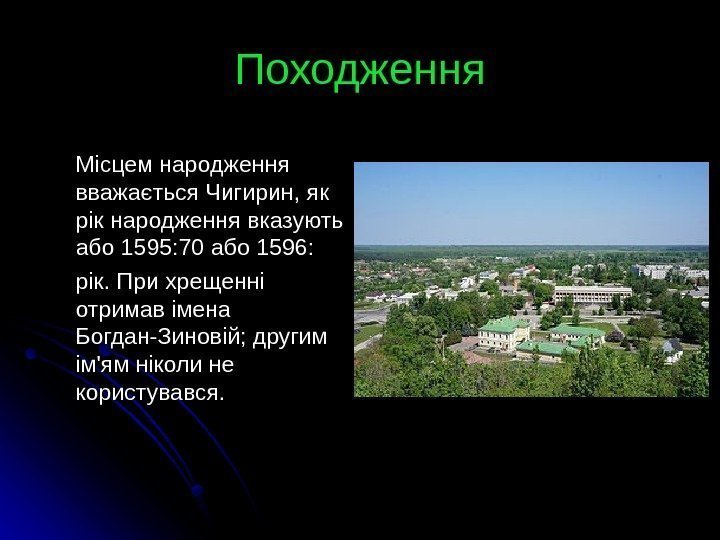 Походження

Місцем народження вважається Чигирин, як рік народження вказують або 1595:70 або 1596:

рік. При хрещенні отримав імена Богдан-Зиновій; другим ім'ям ніколи не користувався.